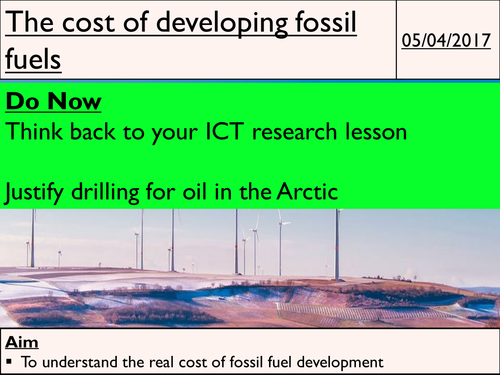 The cost of developing fossil fuels

05/04/2017

Do Now
Think back to your ICT research lesson

Justify drilling for oil in the Arctic

Aim
▪ To understand the real cost of fossil fuel development